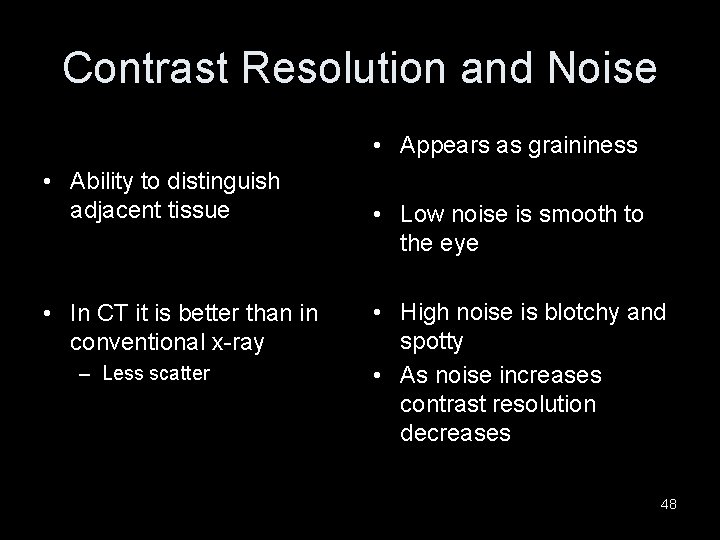 Contrast Resolution and Noise

• Ability to distinguish adjacent tissue

• In CT it is better than in conventional x-ray
– Less scatter

• Appears as graininess

• Low noise is smooth to the eye

• High noise is blotchy and spotty

• As noise increases contrast resolution decreases

48